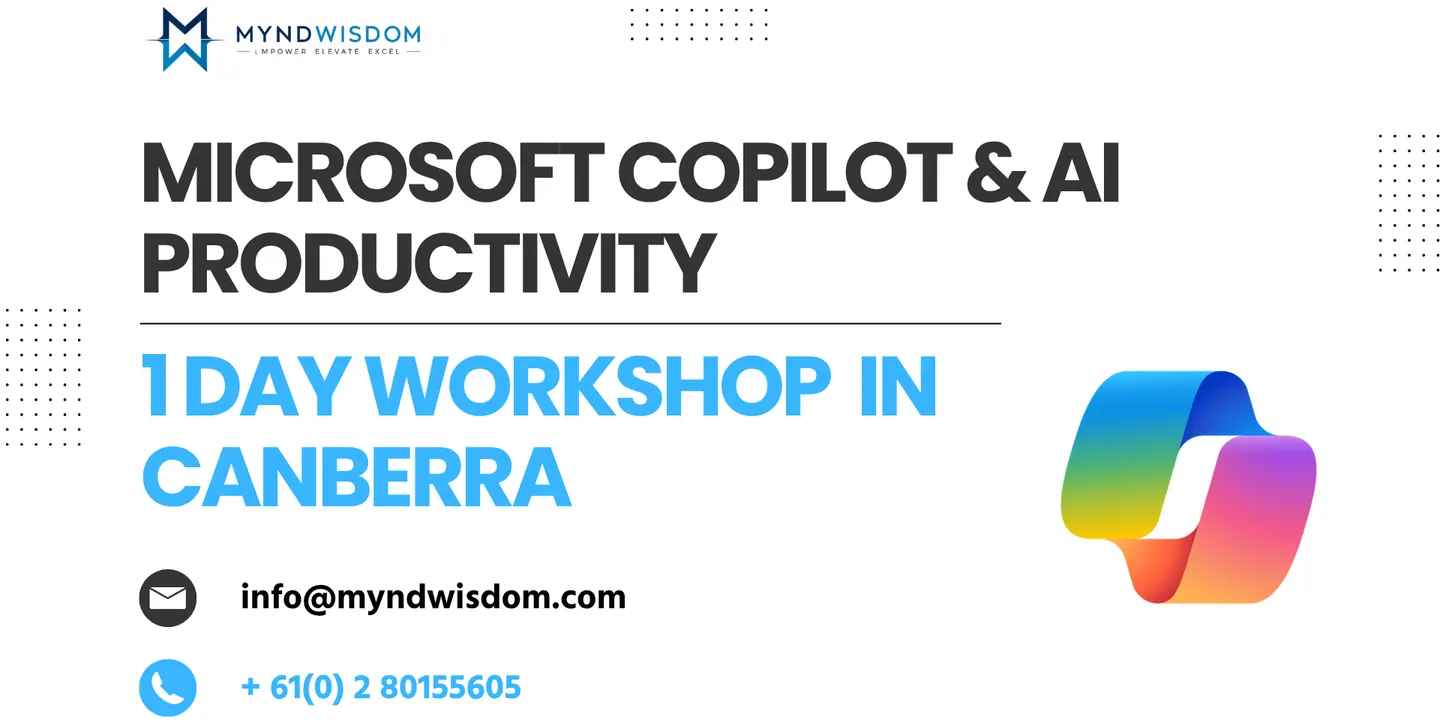 MYNDWISDOM
EMPOWER ELEVATE EXCEL

MICROSOFT COPILOT & AI PRODUCTIVITY

1 DAY WORKSHOP IN CANBERRA

info@myndwisdom.com

+ 61(0) 2 80155605